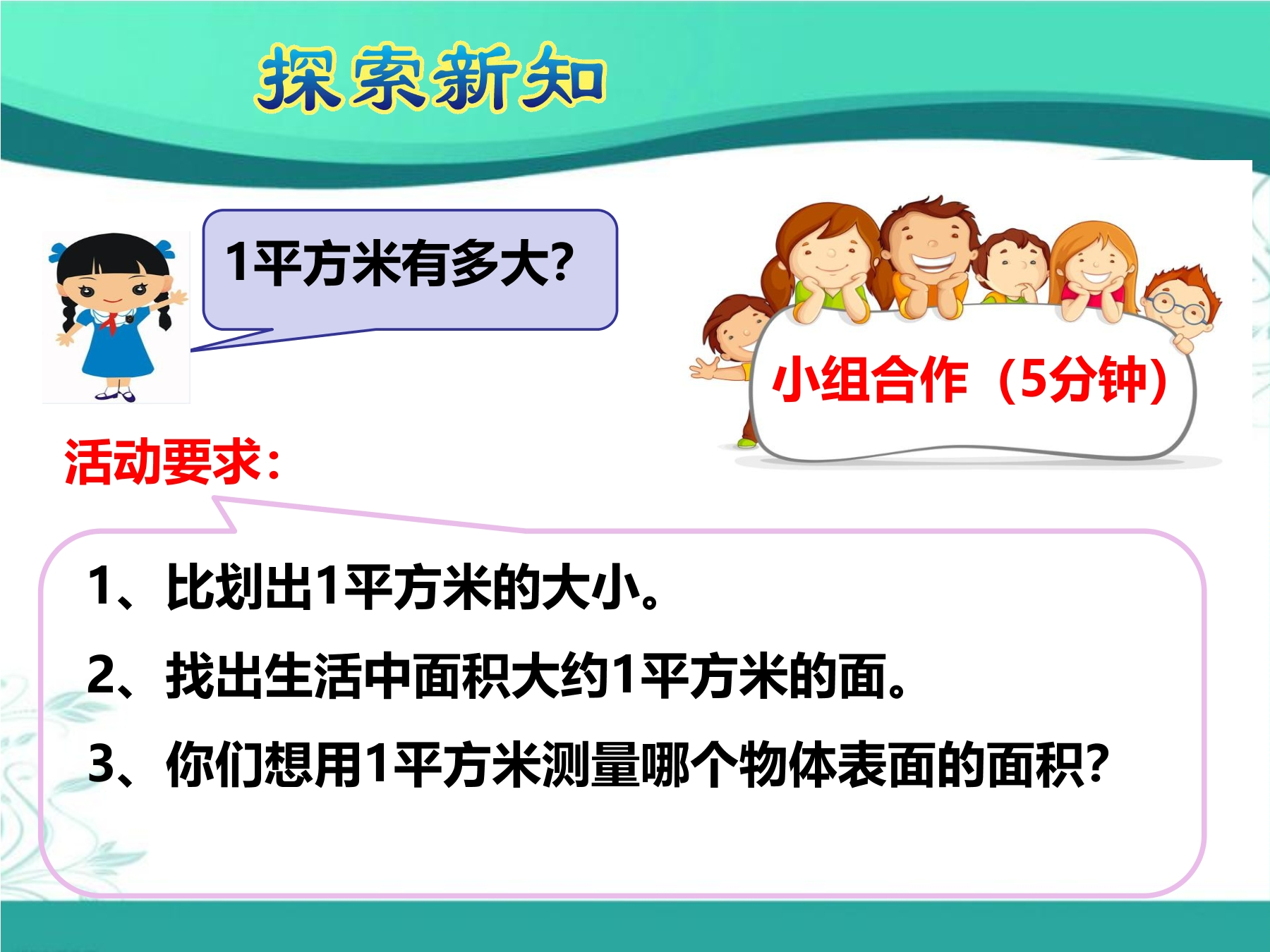 探索新知

1平方米有多大?

小组合作（5分钟）

活动要求:

1、比划出1平方米的大小。

2、找出生活中面积大约1平方米的面。

3、你们想用1平方米测量哪个物体表面的面积?